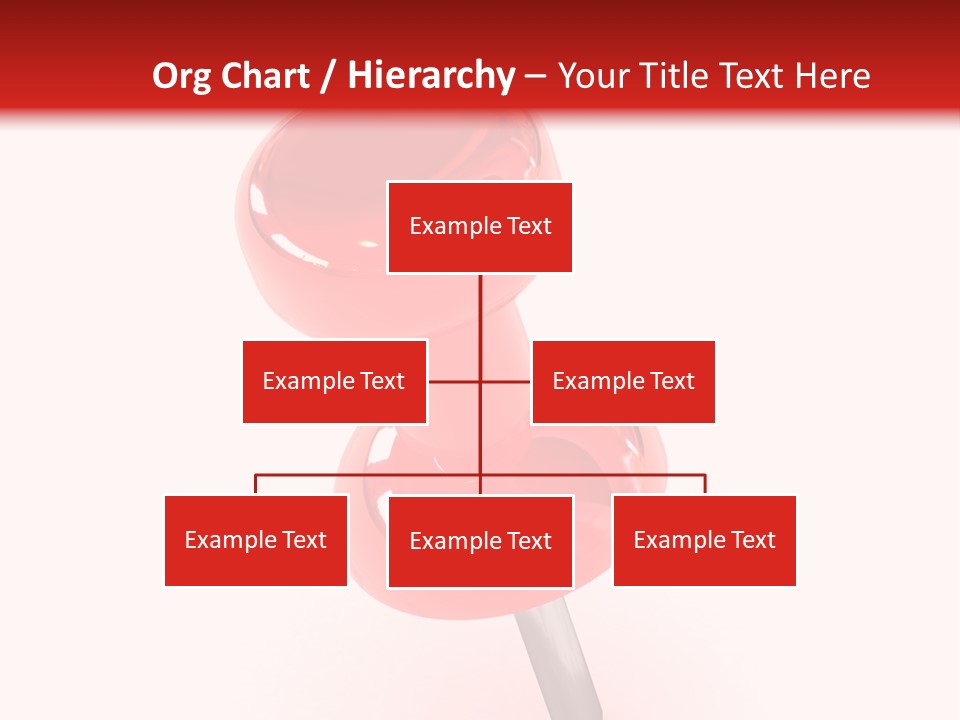 Org Chart / Hierarchy – Your Title Text Here

Example Text

Example Text

Example Text

Example Text

Example Text

Example Text